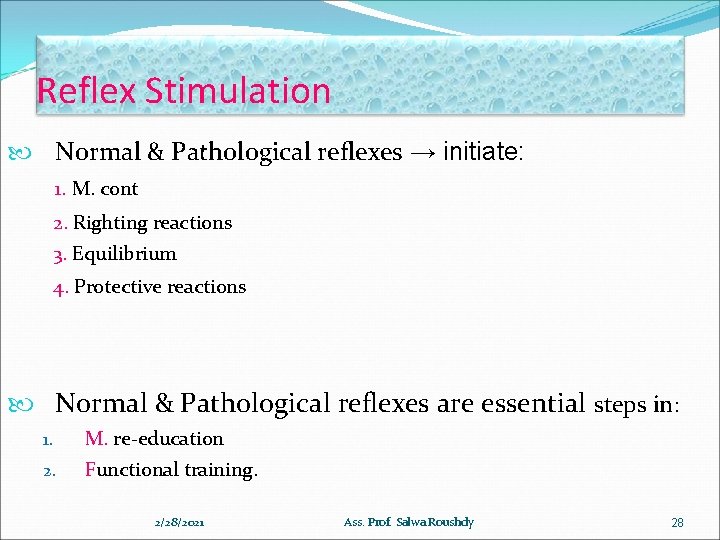 Reflex Stimulation

Normal & Pathological reflexes → initiate:

1. M. cont
2. Righting reactions
3. Equilibrium
4. Protective reactions

Normal & Pathological reflexes are essential steps in:

1. M. re-education
2. Functional training.

2/28/2021 Ass. Prof. Salwa Roushdy 28